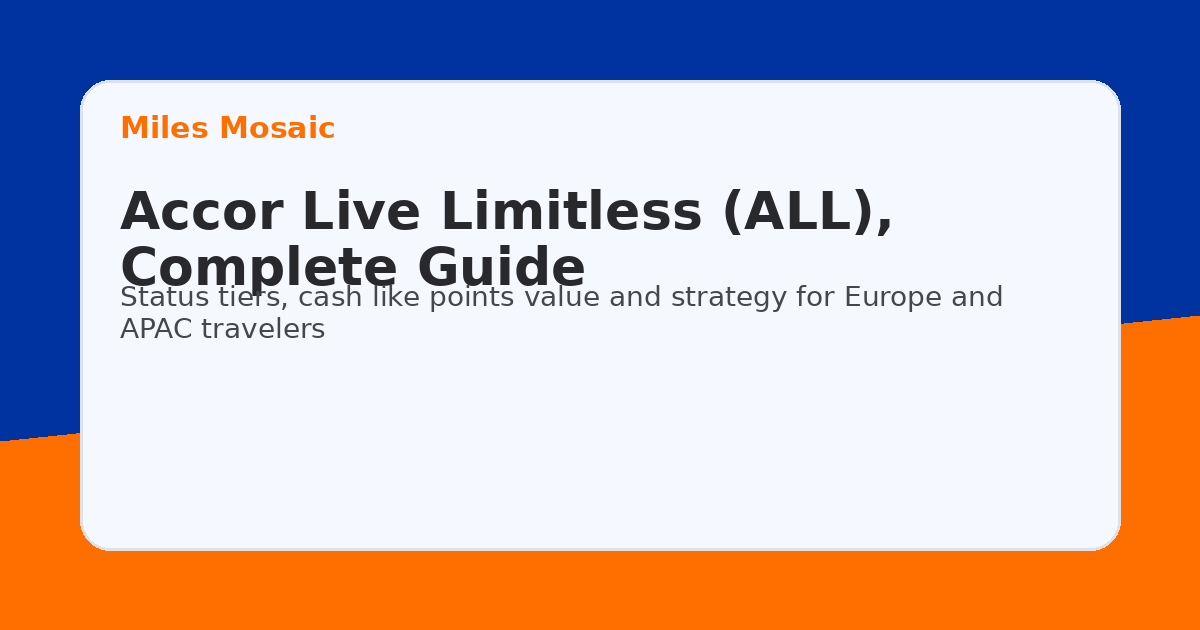 Miles Mosaic

Accor Live Limitless (ALL), Complete Guide

Status tiers, cash like points value and strategy for Europe and APAC travelers